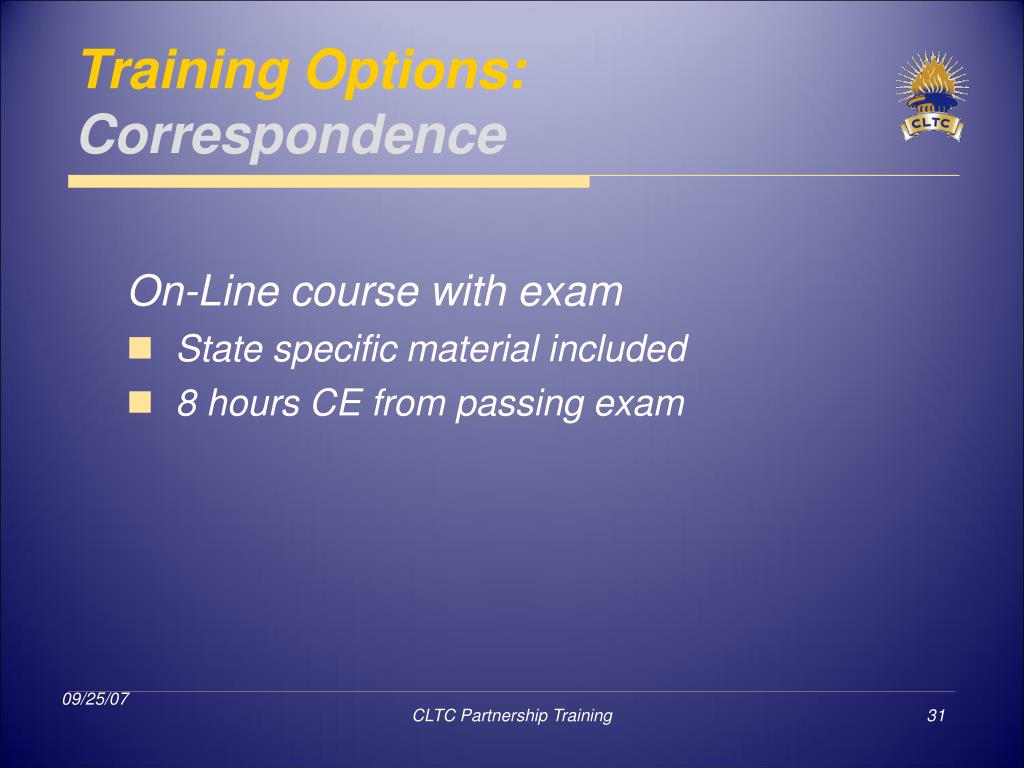 Training Options:
Correspondence

CLTC

On-Line course with exam

State specific material included

8 hours CE from passing exam

09/25/07

CLTC Partnership Training

31